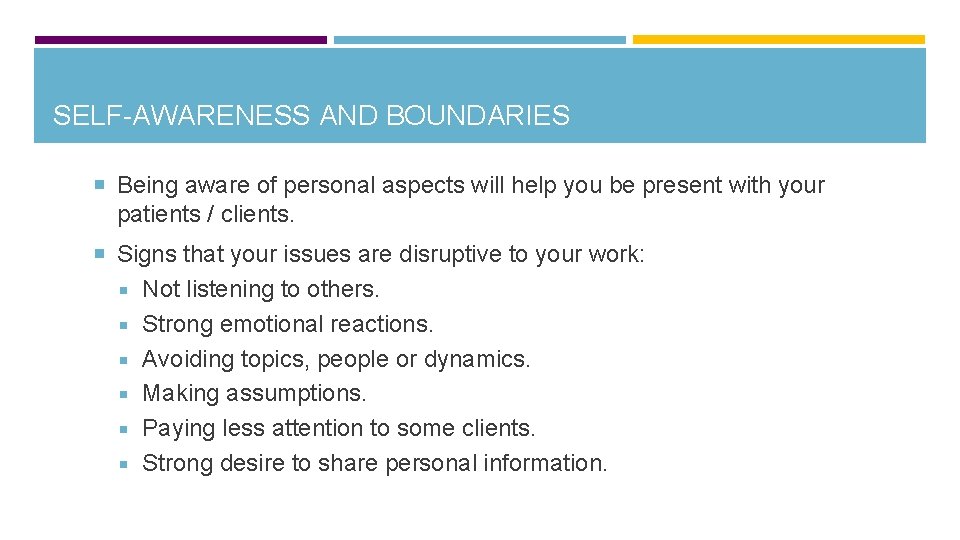 SELF-AWARENESS AND BOUNDARIES

Being aware of personal aspects will help you be present with your patients / clients.

Signs that your issues are disruptive to your work:
Not listening to others.
Strong emotional reactions.
Avoiding topics, people or dynamics.
Making assumptions.
Paying less attention to some clients.
Strong desire to share personal information.